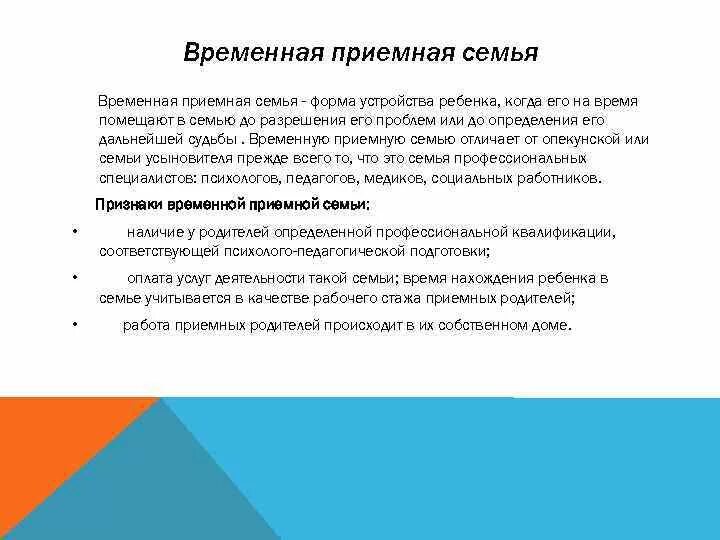 Временная приемная семья

Временная приемная семья - форма устройства ребенка, когда его на время помещают в семью до разрешения его проблем или до определения его дальнейшей судьбы . Временную приемную семью отличает от опекунской или семьи усыновителя прежде всего то, что это семья профессиональных специалистов: психологов, педагогов, медиков, социальных работников.

Признаки временной приемной семьи:

• наличие у родителей определенной профессиональной квалификации, соответствующей психолого-педагогической подготовки;

• оплата услуг деятельности такой семьи; время нахождения ребенка в семье учитывается в качестве рабочего стажа приемных родителей;

• работа приемных родителей происходит в их собственном доме.